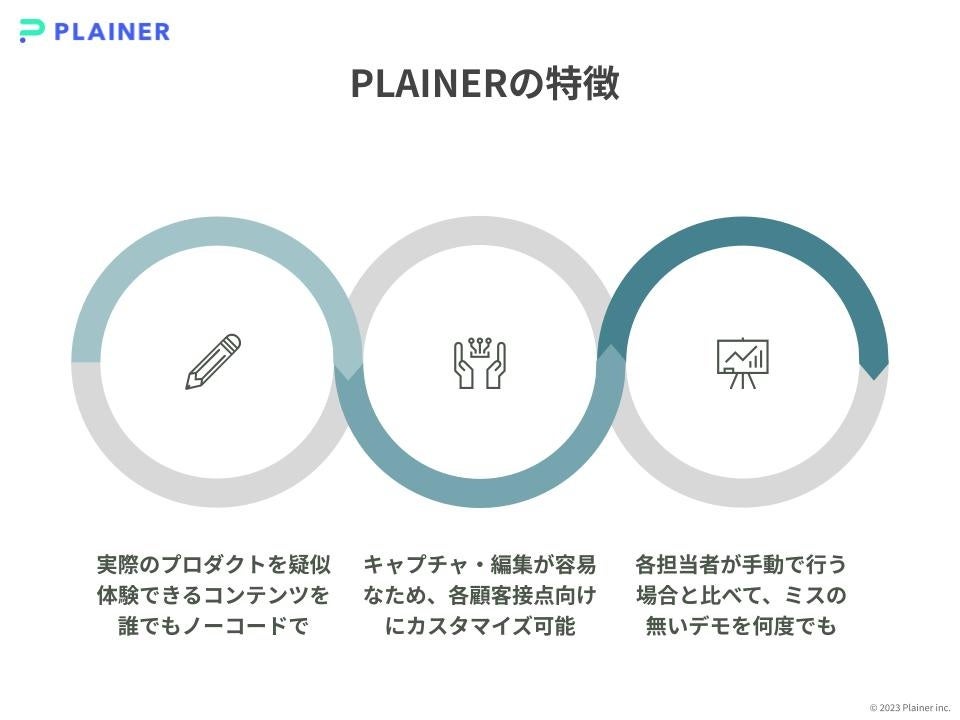 PLAINER

PLAINERの特徴

実際のプロダクトを疑似体験できるコンテンツを誰でもノーコードで

キャプチャ・編集が容易なため、各顧客接点向けにカスタマイズ可能

各担当者が手動で行う場合と比べて、ミスの無いデモを何度でも

© 2023 Plainer inc.